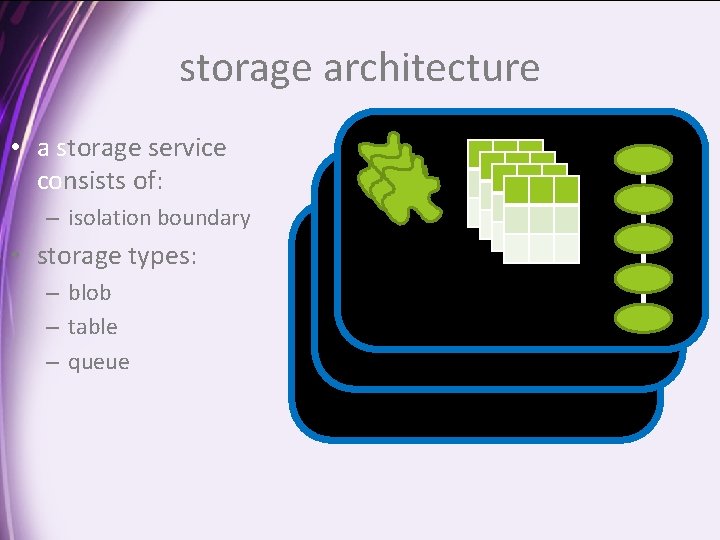 storage architecture

• a storage service consists of:
  – isolation boundary
• storage types:
  – blob
  – table
  – queue